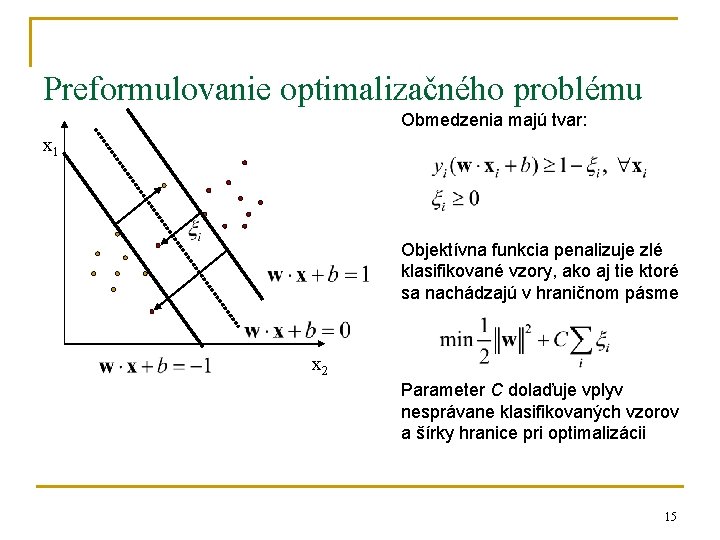 Preformulovanie optimalizačného problému

$x_1$

$\xi_i$

$\mathbf{w} \cdot \mathbf{x} + b = 1$

$\mathbf{w} \cdot \mathbf{x} + b = 0$

$\mathbf{w} \cdot \mathbf{x} + b = -1$

$x_2$

Obmedzenia majú tvar:

$y_i(\mathbf{w} \cdot \mathbf{x}_i + b) \geq 1 - \xi_i, \ \forall \mathbf{x}_i$
$\xi_i \geq 0$

Objektívna funkcia penalizuje zlé klasifikované vzory, ako aj tie ktoré sa nachádzajú v hraničnom pásme

$\min \frac{1}{2}\|\mathbf{w}\|^2 + C\sum_i \xi_i$

Parameter C dolaďuje vplyv nesprávane klasifikovaných vzorov a šírky hranice pri optimalizácii

15